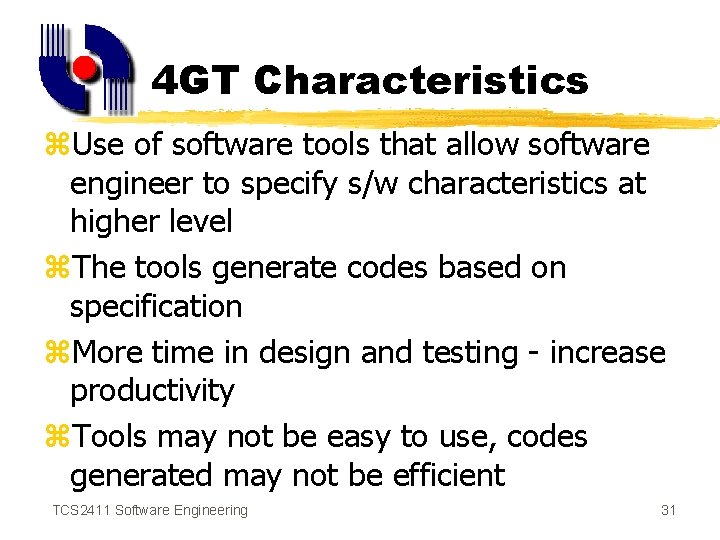 4GT Characteristics

⌘Use of software tools that allow software engineer to specify s/w characteristics at higher level

⌘The tools generate codes based on specification

⌘More time in design and testing - increase productivity

⌘Tools may not be easy to use, codes generated may not be efficient

TCS2411 Software Engineering

31